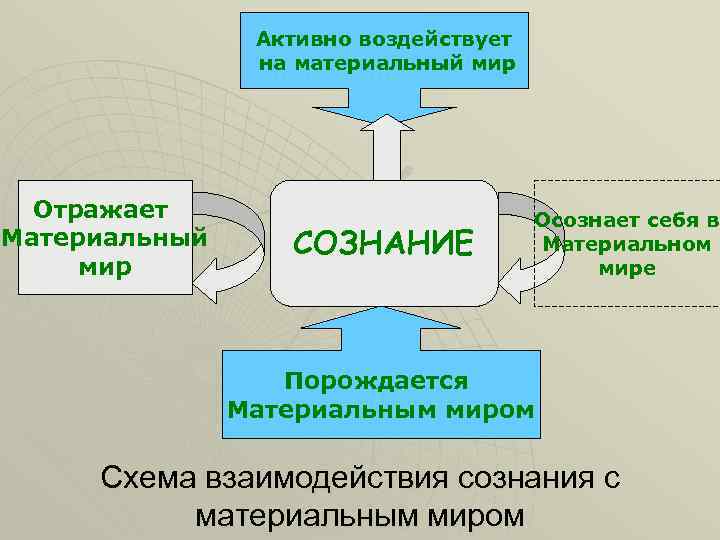 Активно воздействует на материальный мир

Отражает Материальный мир

СОЗНАНИЕ

Осознает себя в Материальном мире

Порождается Материальным миром

Схема взаимодействия сознания с материальным миром